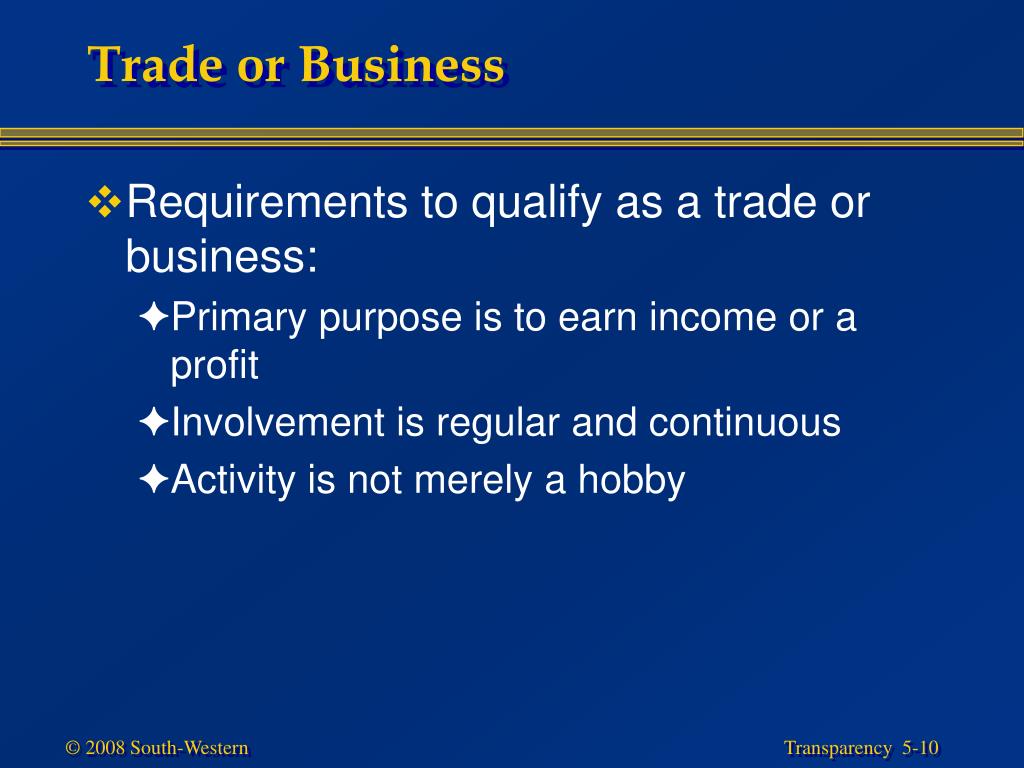 Trade or Business

❖Requirements to qualify as a trade or business:

✦Primary purpose is to earn income or a profit

✦Involvement is regular and continuous

✦Activity is not merely a hobby

© 2008 South-Western

Transparency 5-10